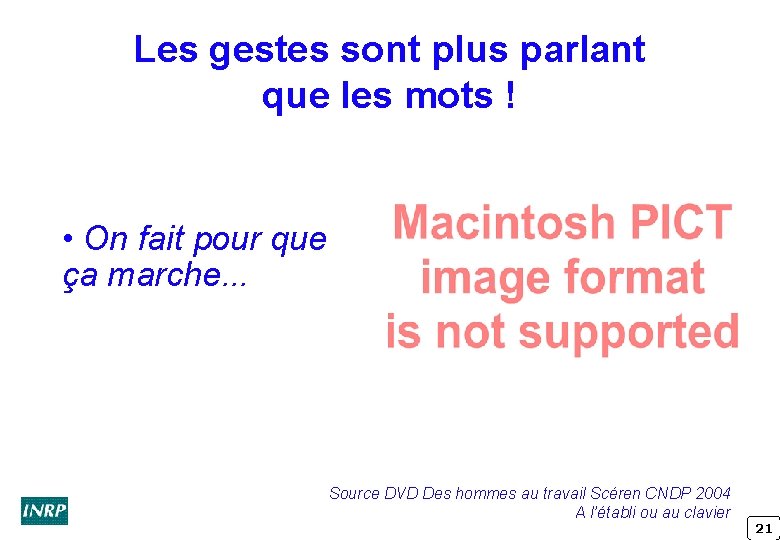 Les gestes sont plus parlant que les mots !

• On fait pour que ça marche...

Macintosh PICT image format is not supported

Source DVD Des hommes au travail Scéren CNDP 2004
A l'établi ou au clavier

INRP

21